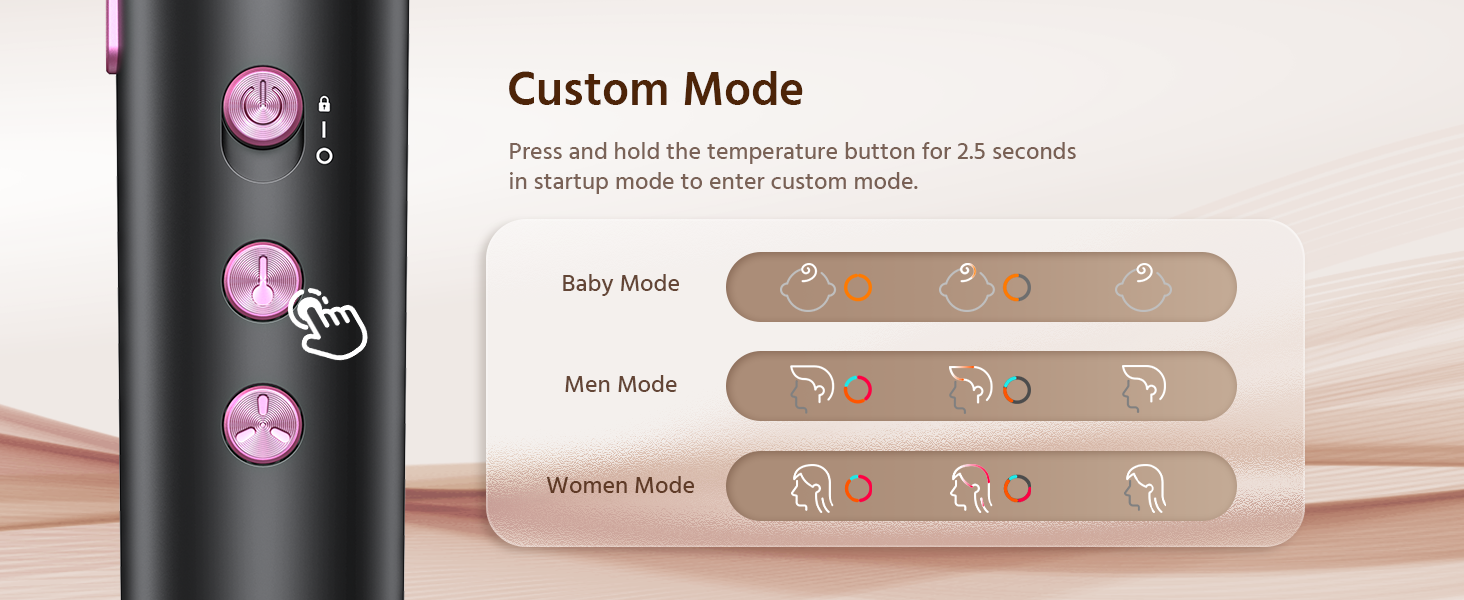 Custom Mode

Press and hold the temperature button for 2.5 seconds in startup mode to enter custom mode.

Baby Mode

Men Mode

Women Mode